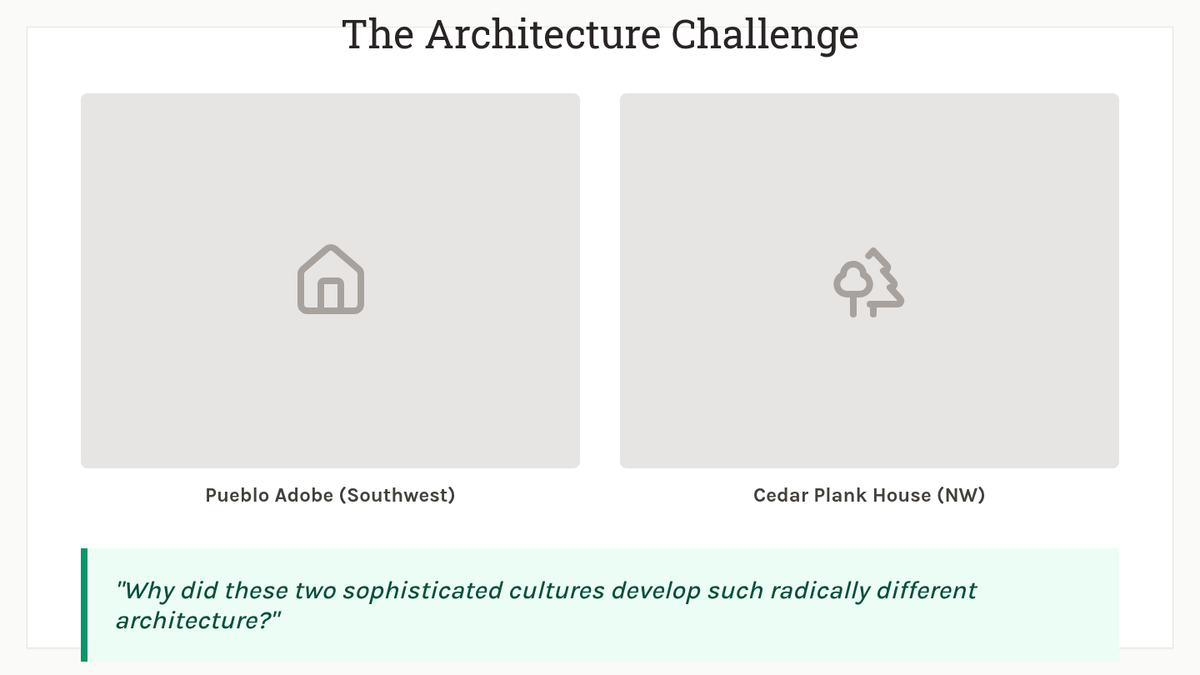 The Architecture Challenge

Pueblo Adobe (Southwest)

Cedar Plank House (NW)

"Why did these two sophisticated cultures develop such radically different architecture?"